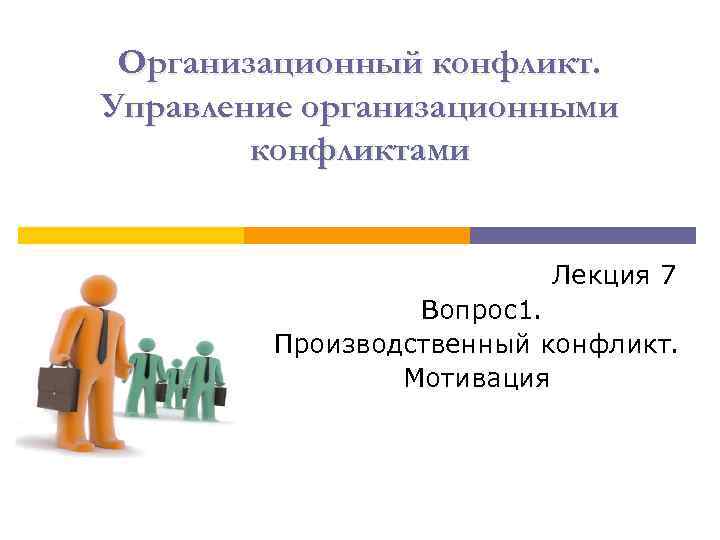 Организационный конфликт. Управление организационными конфликтами

Лекция 7
Вопрос1.
Производственный конфликт.
Мотивация